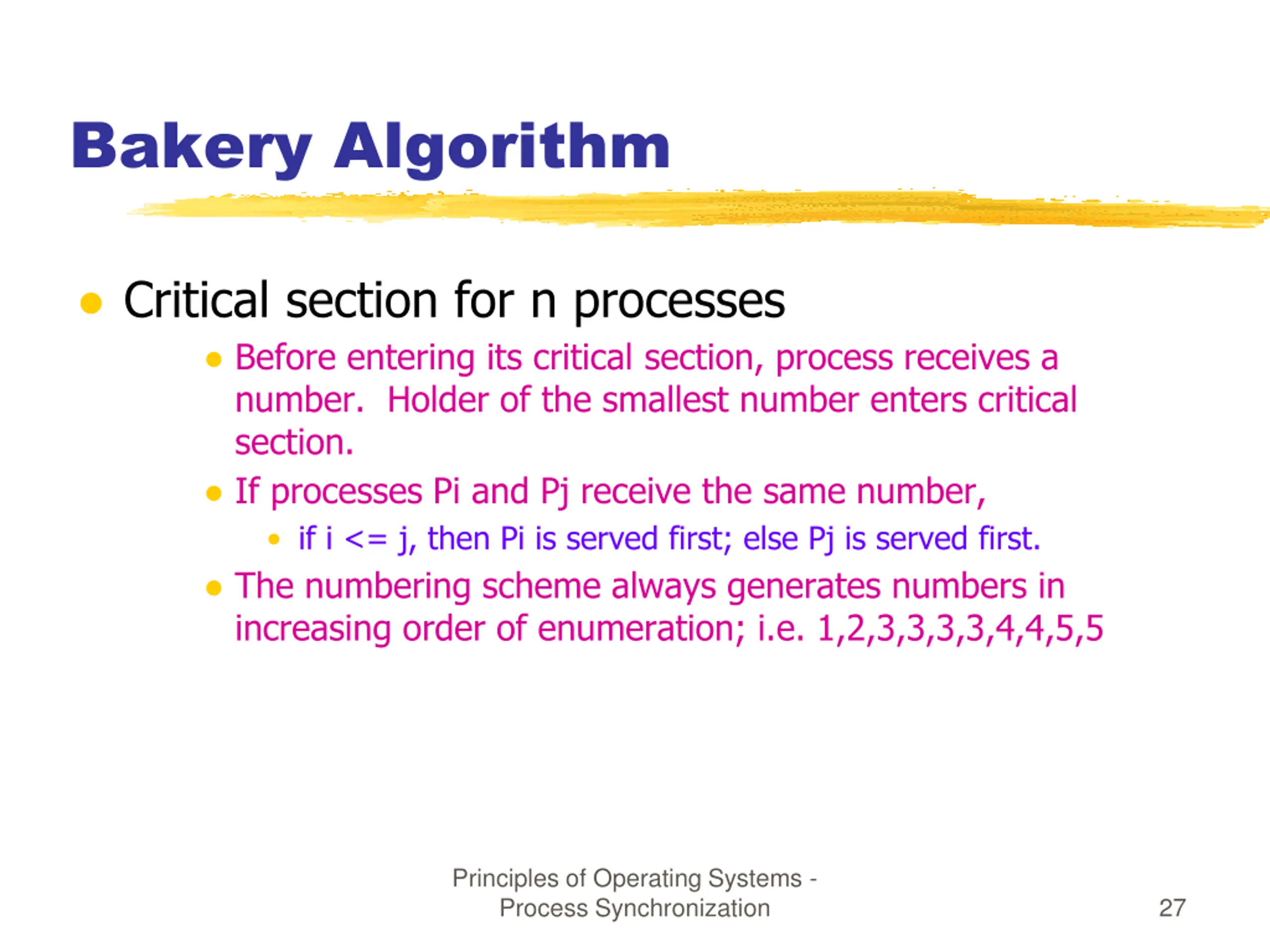 Bakery Algorithm

- Critical section for n processes
  - Before entering its critical section, process receives a number. Holder of the smallest number enters critical section.
  - If processes Pi and Pj receive the same number,
    - if i <= j, then Pi is served first; else Pj is served first.
  - The numbering scheme always generates numbers in increasing order of enumeration; i.e. 1,2,3,3,3,3,4,4,5,5

Principles of Operating Systems - Process Synchronization

27